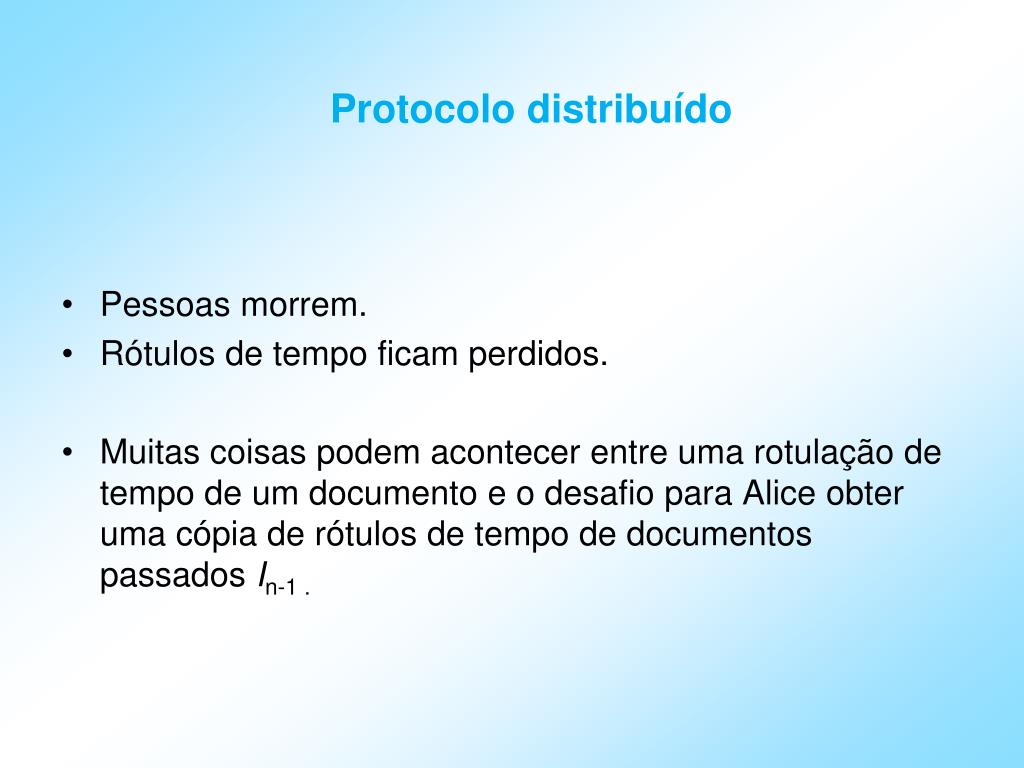 Protocolo distribuído

• Pessoas morrem.
• Rótulos de tempo ficam perdidos.

• Muitas coisas podem acontecer entre uma rotulação de tempo de um documento e o desafio para Alice obter uma cópia de rótulos de tempo de documentos passados $I_{n-1}$ .